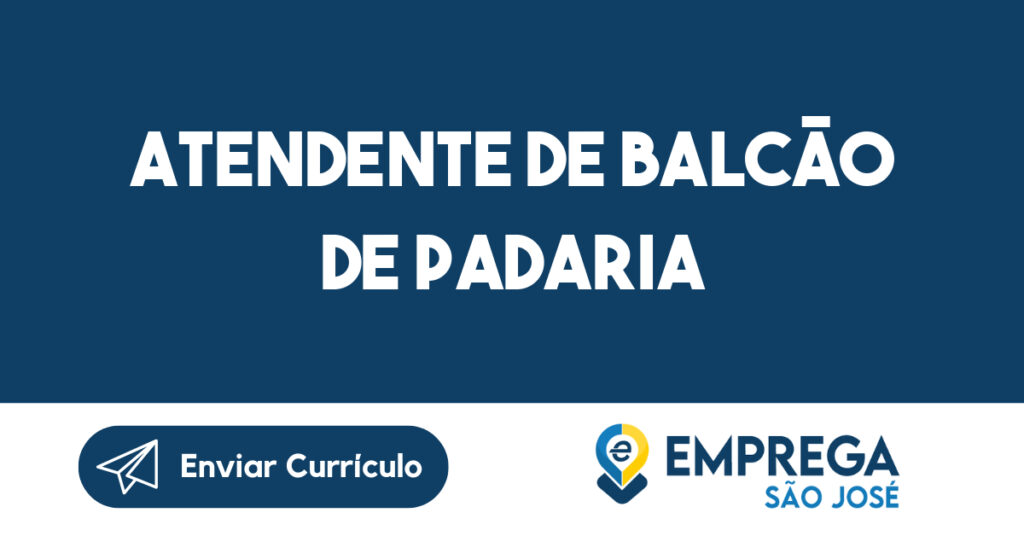 ATENDENTE DE BALCÃO DE PADARIA

Enviar Currículo

e EMPREGA
SÃO JOSÉ